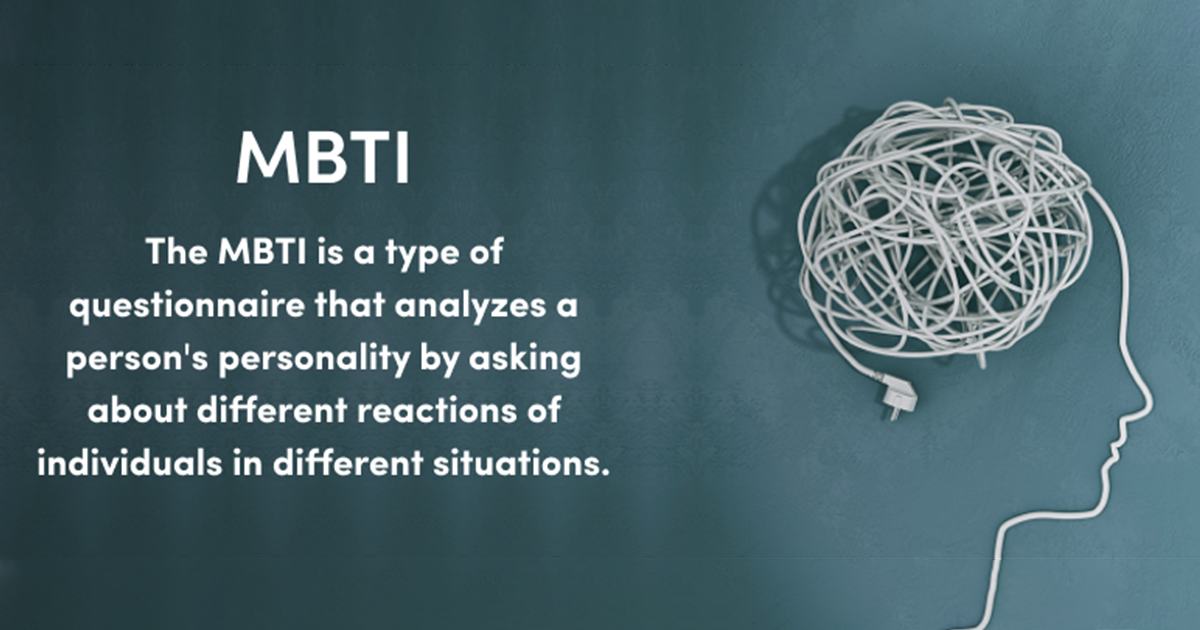 MBTI

The MBTI is a type of questionnaire that analyzes a person's personality by asking about different reactions of individuals in different situations.